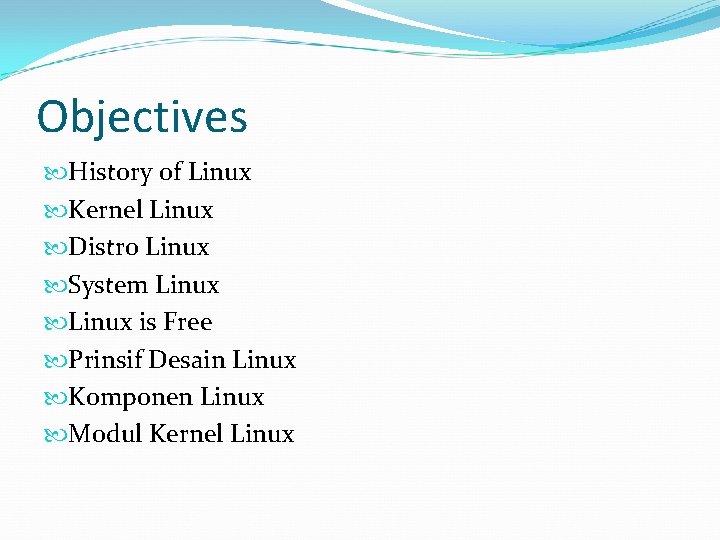 Objectives

History of Linux
Kernel Linux
Distro Linux
System Linux
Linux is Free
Prinsif Desain Linux
Komponen Linux
Modul Kernel Linux